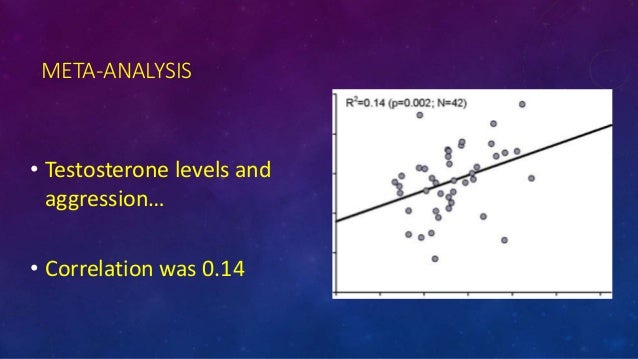 META-ANALYSIS

• Testosterone levels and aggression…

• Correlation was 0.14

$R^2$=0.14 (p=0.002; N=42)